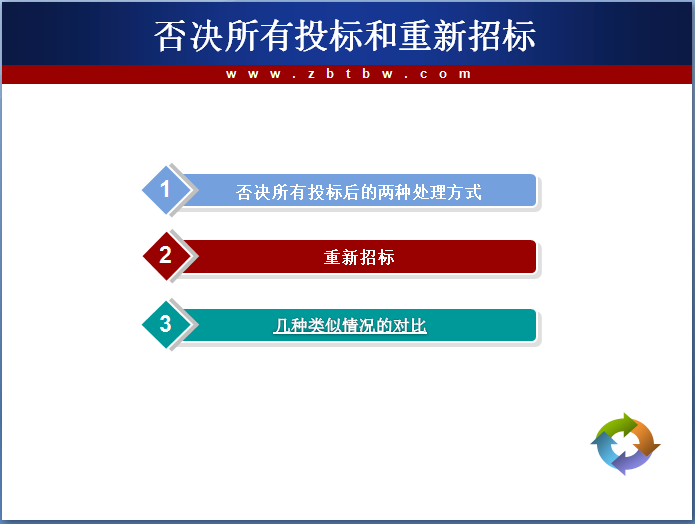 否决所有投标和重新招标

www.zbtbw.com

1 否决所有投标后的两种处理方式

2 重新招标

3 几种类似情况的对比